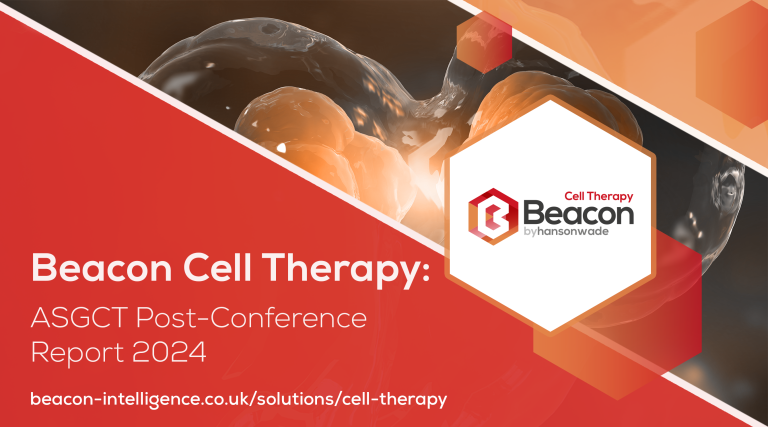 Cell Therapy
Beacon
byhansonwade

Beacon Cell Therapy:
ASGCT Post-Conference Report 2024

beacon-intelligence.co.uk/solutions/cell-therapy